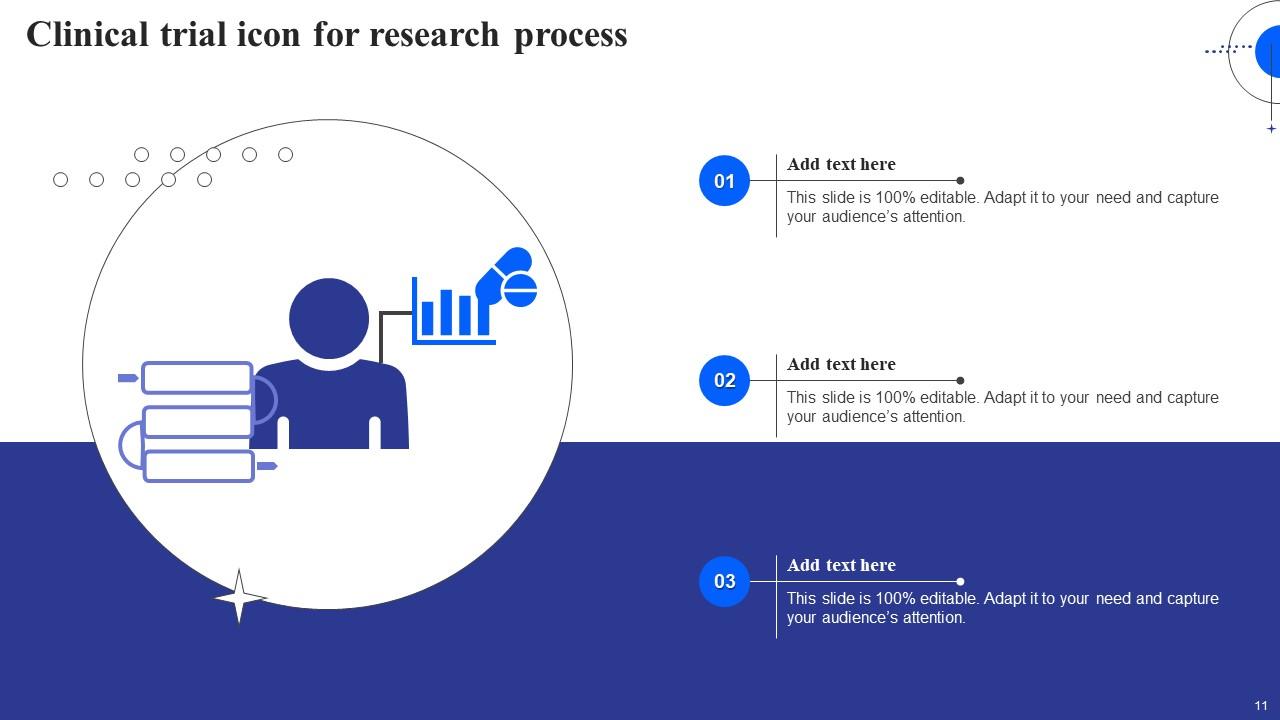 Clinical trial icon for research process

01
Add text here
This slide is 100% editable. Adapt it to your need and capture your audience's attention.

02
Add text here
This slide is 100% editable. Adapt it to your need and capture your audience's attention.

03
Add text here
This slide is 100% editable. Adapt it to your need and capture your audience's attention.

11